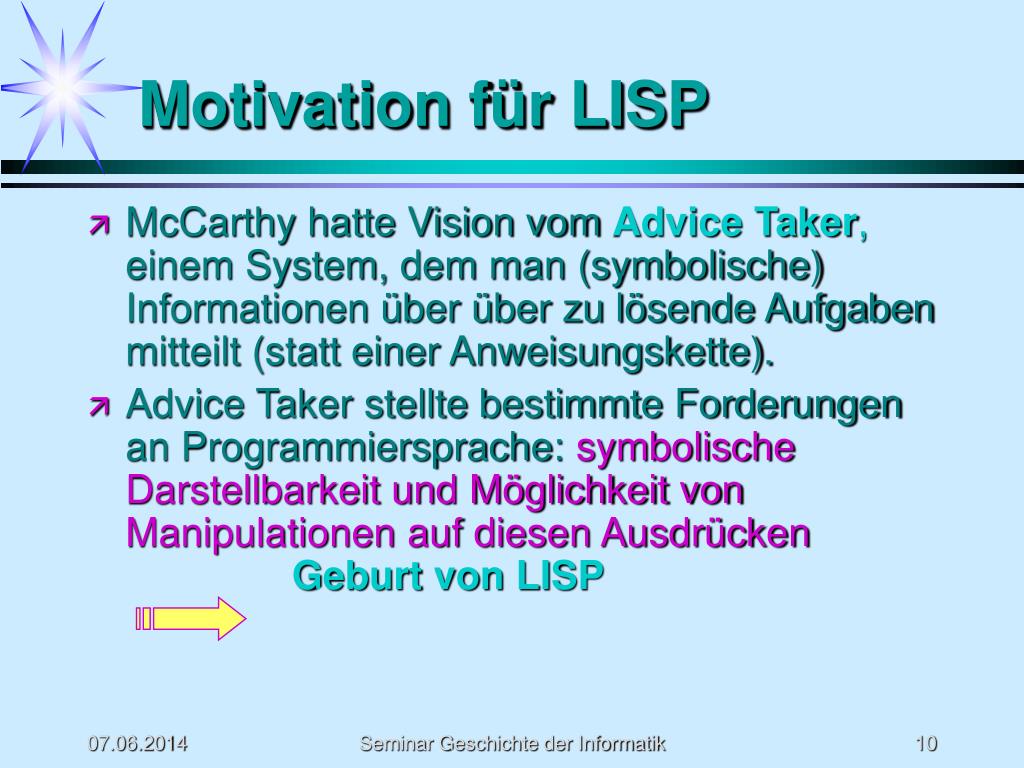 Motivation für LISP

McCarthy hatte Vision vom Advice Taker, einem System, dem man (symbolische) Informationen über über zu lösende Aufgaben mitteilt (statt einer Anweisungskette).

Advice Taker stellte bestimmte Forderungen an Programmiersprache: symbolische Darstellbarkeit und Möglichkeit von Manipulationen auf diesen Ausdrücken

Geburt von LISP

07.06.2014

Seminar Geschichte der Informatik

10